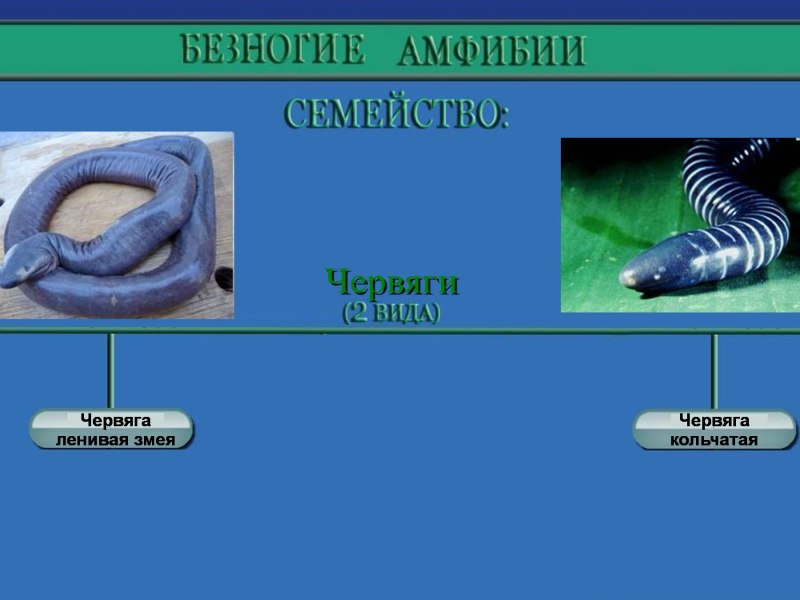 БЕЗНОГИЕ АМФИБИИ

СЕМЕЙСТВО:

Червяги
(2 ВИДА)

Червяга ленивая змея

Червяга кольчатая